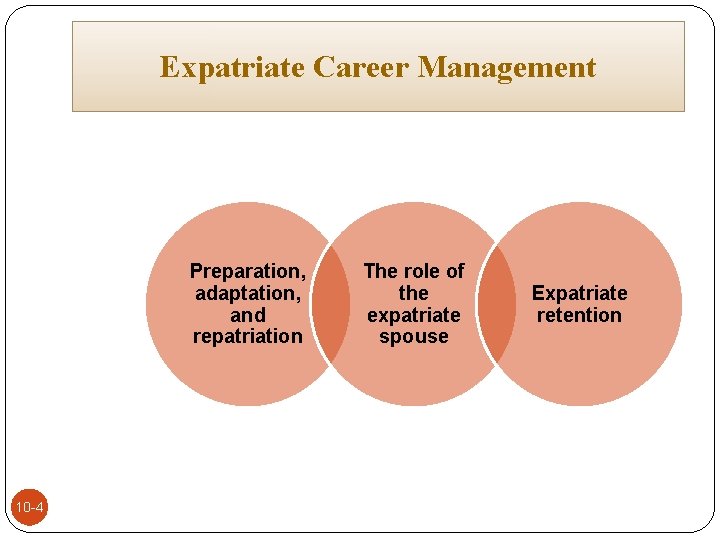 Expatriate Career Management

Preparation, adaptation, and repatriation

The role of the expatriate spouse

Expatriate retention

10-4